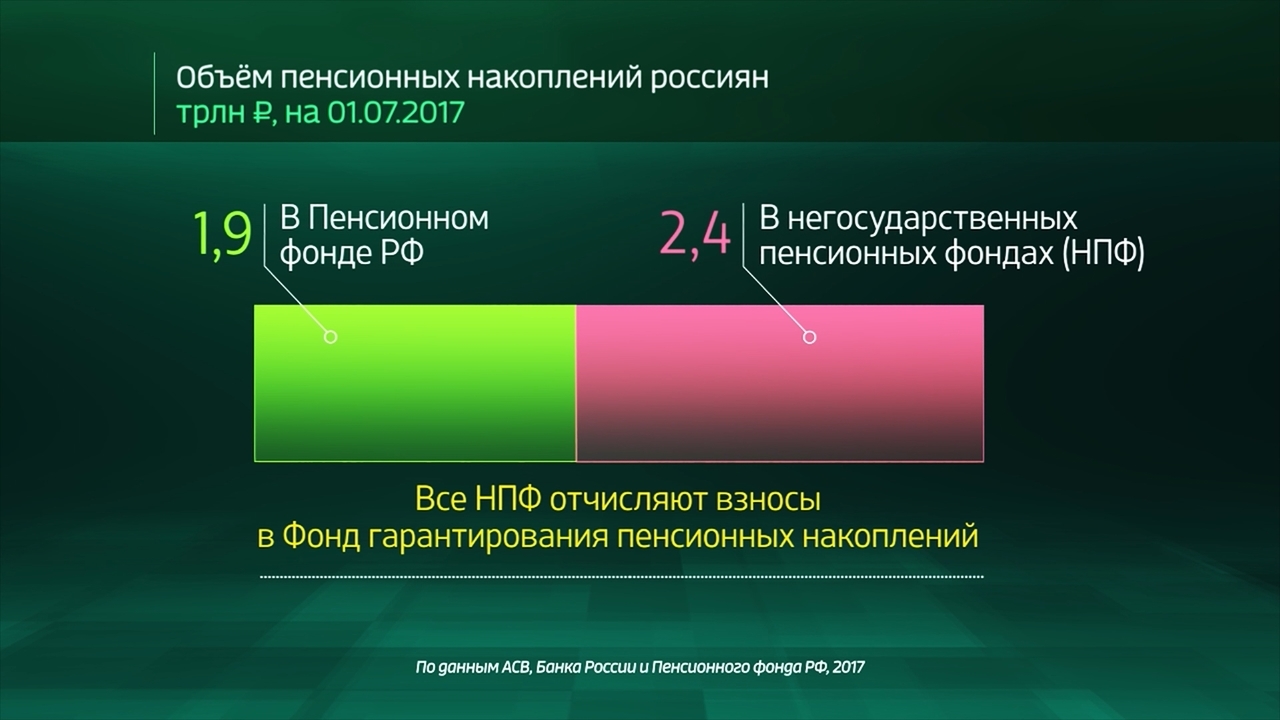 Объём пенсионных накоплений россиян
трлн ₽, на 01.07.2017

1,9 В Пенсионном фонде РФ

2,4 В негосударственных пенсионных фондах (НПФ)

Все НПФ отчисляют взносы
в Фонд гарантирования пенсионных накоплений

По данным АСВ, Банка России и Пенсионного фонда РФ, 2017